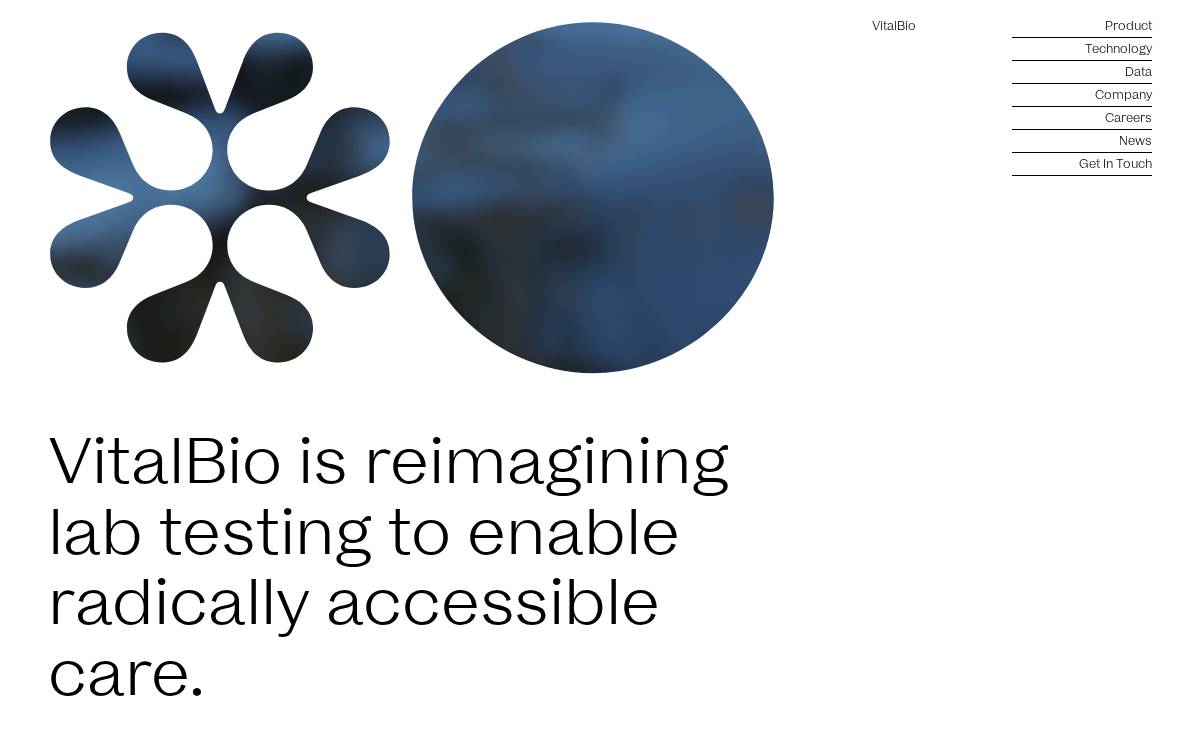 VitalBio

Product
Technology
Data
Company
Careers
News
Get In Touch

VitalBio is reimagining lab testing to enable radically accessible care.